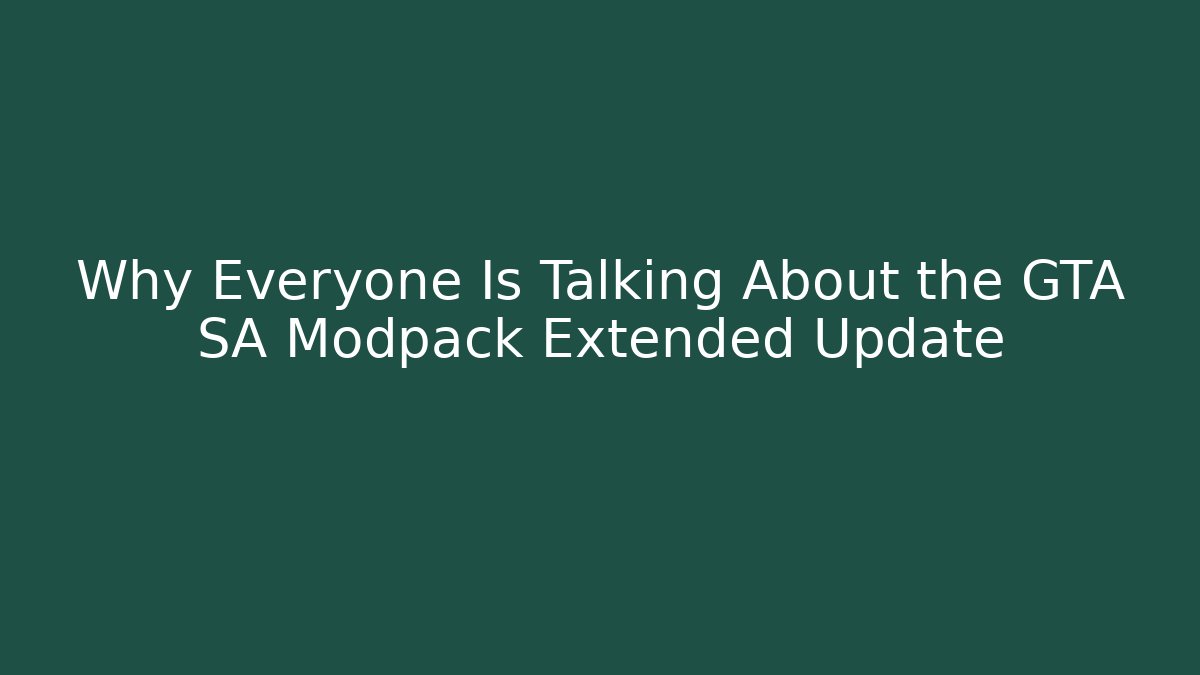 Why Everyone Is Talking About the GTA SA Modpack Extended Update